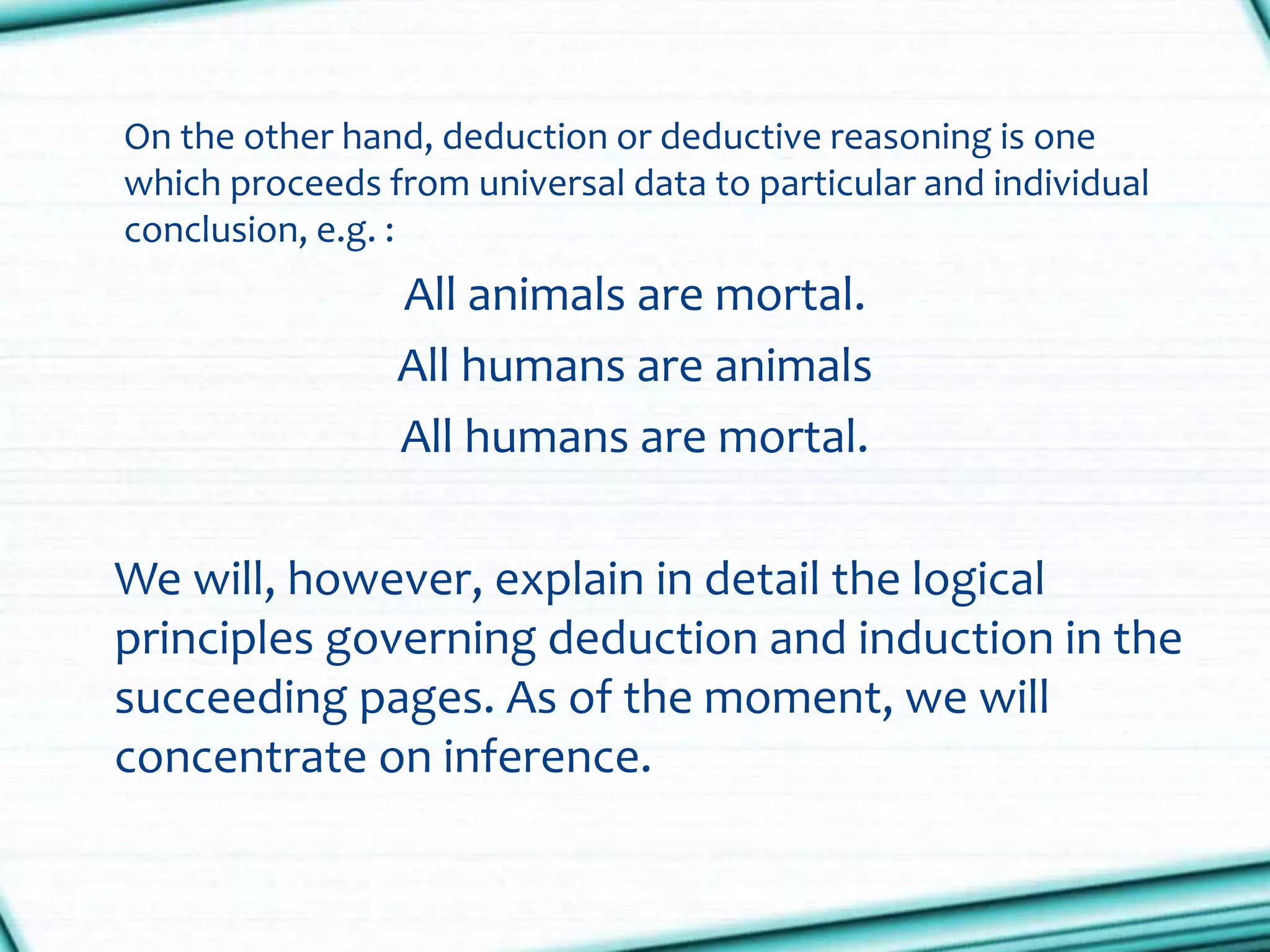 On the other hand, deduction or deductive reasoning is one which proceeds from universal data to particular and individual conclusion, e.g. :

All animals are mortal.

All humans are animals

All humans are mortal.

We will, however, explain in detail the logical principles governing deduction and induction in the succeeding pages. As of the moment, we will concentrate on inference.